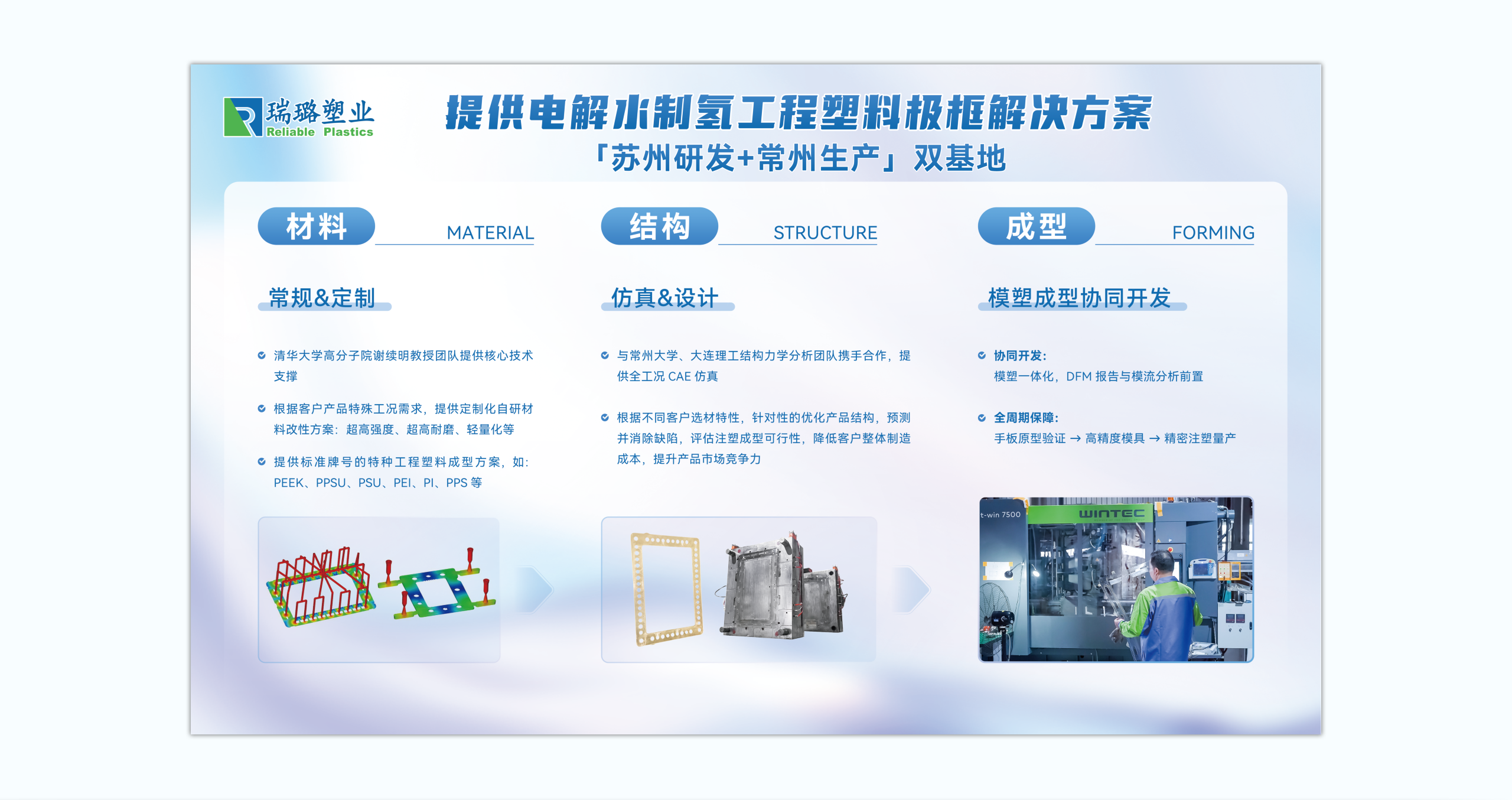 瑞璐塑业
Reliable Plastics

提供电解水制氢工程塑料极框解决方案
「苏州研发+常州生产」双基地

材料 MATERIAL

常规&定制

清华大学高分子院谢续明教授团队提供核心技术支撑

根据客户产品特殊工况需求，提供定制化自研材料改性方案：超高强度、超高耐磨、轻量化等

提供标准牌号的特种工程塑料成型方案，如：PEEK、PPSU、PSU、PEI、PI、PPS 等

结构 STRUCTURE

仿真&设计

与常州大学、大连理工结构力学分析团队携手合作，提供全工况 CAE 仿真

根据不同客户选材特性，针对性的优化产品结构，预测并消除缺陷，评估注塑成型可行性，降低客户整体制造成本，提升产品市场竞争力

成型 FORMING

模塑成型协同开发

协同开发：
模塑一体化，DFM 报告与模流分析前置

全周期保障：
手板原型验证 → 高精度模具 → 精密注塑量产

t-win 7500
WINTEC